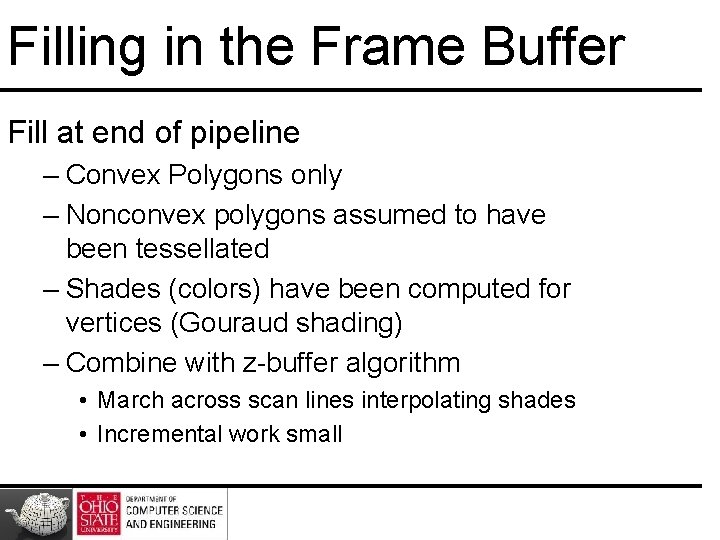 Filling in the Frame Buffer

Fill at end of pipeline

– Convex Polygons only
– Nonconvex polygons assumed to have been tessellated
– Shades (colors) have been computed for vertices (Gouraud shading)
– Combine with z-buffer algorithm
  • March across scan lines interpolating shades
  • Incremental work small

THE OHIO STATE UNIVERSITY
DEPARTMENT OF COMPUTER SCIENCE AND ENGINEERING